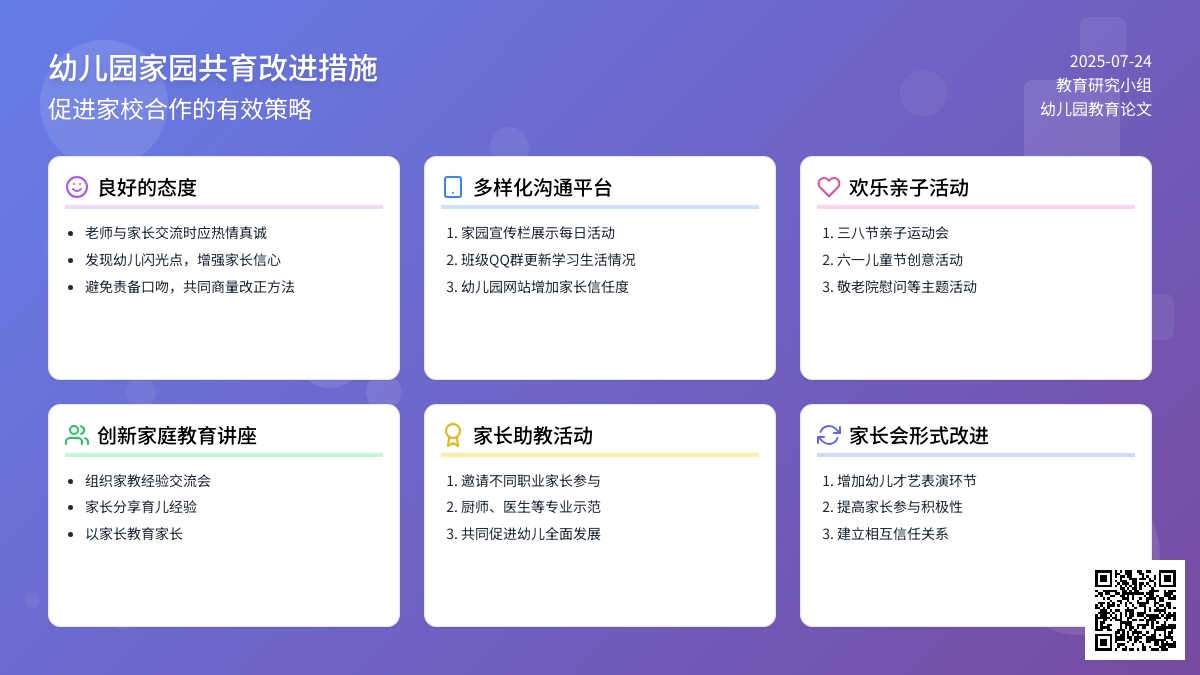 幼儿园家园共育改进措施
促进家校合作的有效策略

2025-07-24
教育研究小组
幼儿园教育论文

良好的态度
- 老师与家长交流时应热情真诚
- 发现幼儿闪光点，增强家长信心
- 避免责备口吻，共同商量改正方法

多样化沟通平台
1. 家园宣传栏展示每日活动
2. 班级QQ群更新学习生活情况
3. 幼儿园网站增加家长信任度

欢乐亲子活动
1. 三八节亲子运动会
2. 六一儿童节创意活动
3. 敬老院慰问等主题活动

创新家庭教育讲座
- 组织家教经验交流会
- 家长分享育儿经验
- 以家长教育家长

家长助教活动
1. 邀请不同职业家长参与
2. 厨师、医生等专业示范
3. 共同促进幼儿全面发展

家长会形式改进
1. 增加幼儿才艺表演环节
2. 提高家长参与积极性
3. 建立相互信任关系